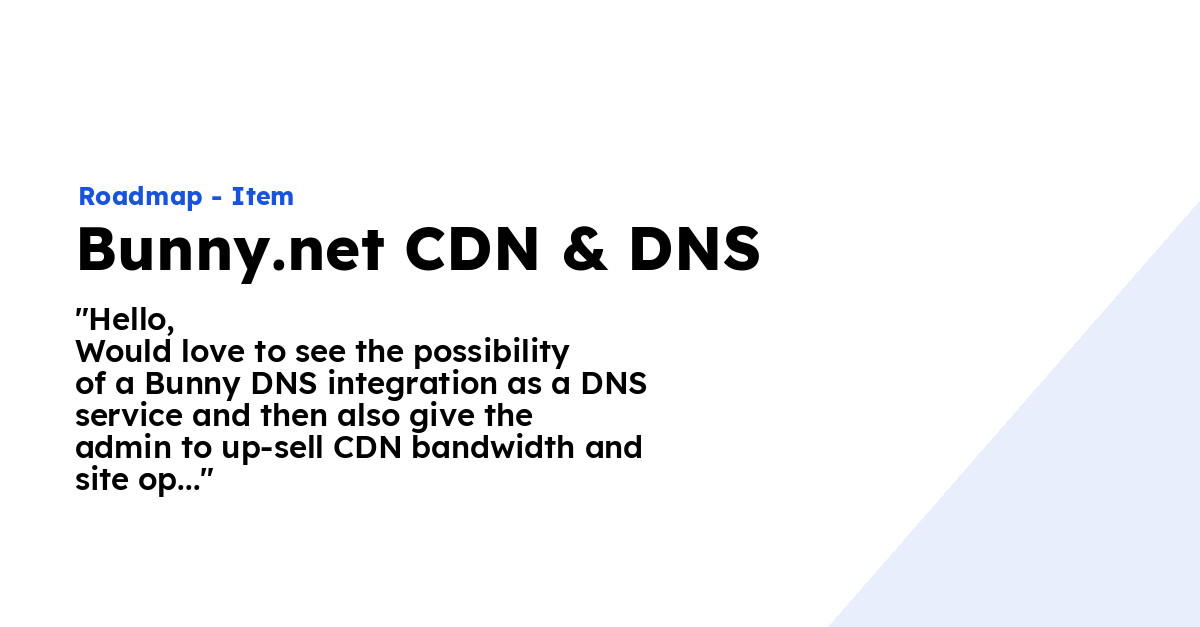 Roadmap - Item

Bunny.net CDN & DNS

"Hello,
Would love to see the possibility of a Bunny DNS integration as a DNS service and then also give the admin to up-sell CDN bandwidth and site op..."